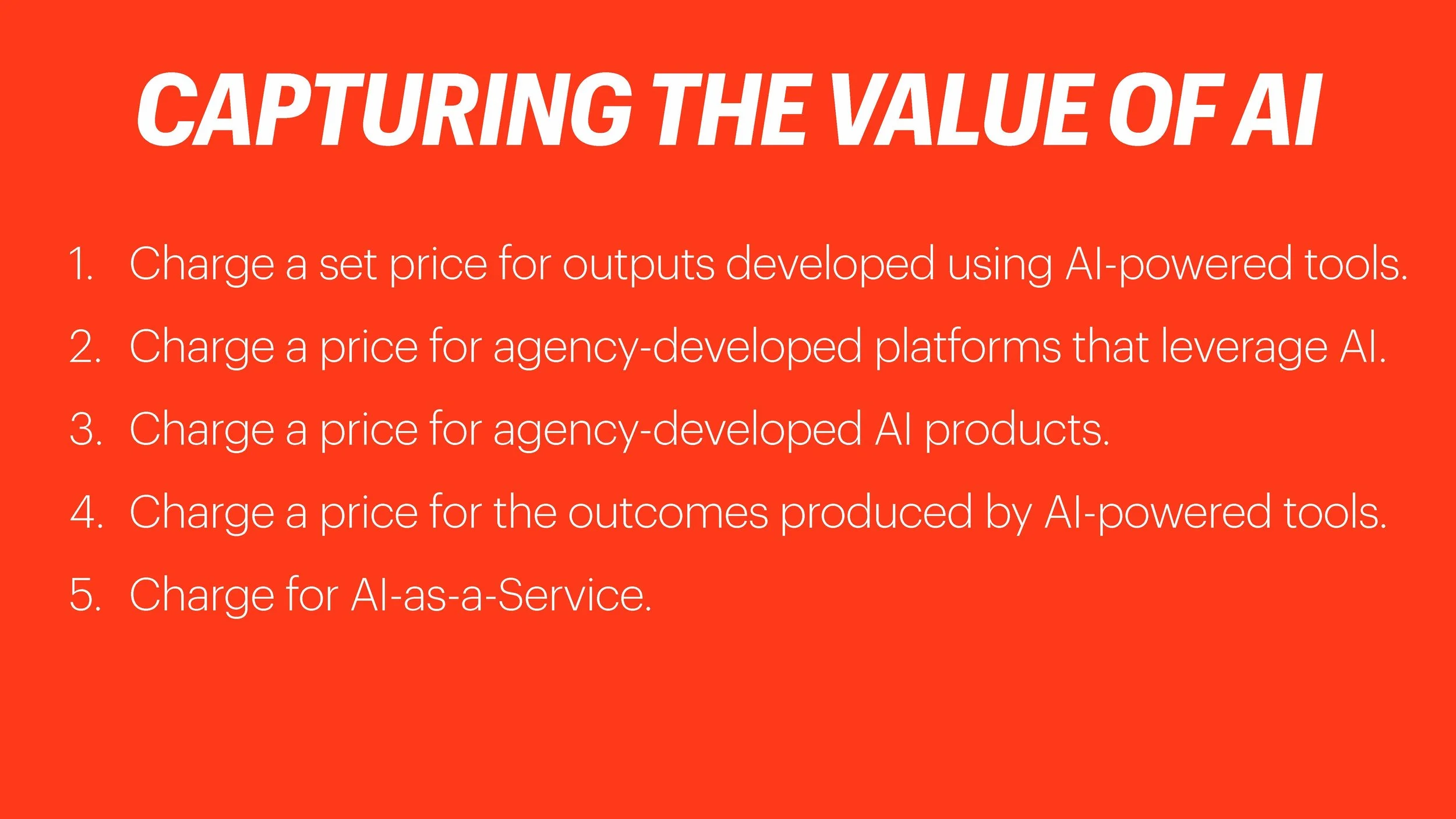 CAPTURING THE VALUE OF AI

1. Charge a set price for outputs developed using AI-powered tools.
2. Charge a price for agency-developed platforms that leverage AI.
3. Charge a price for agency-developed AI products.
4. Charge a price for the outcomes produced by AI-powered tools.
5. Charge for AI-as-a-Service.